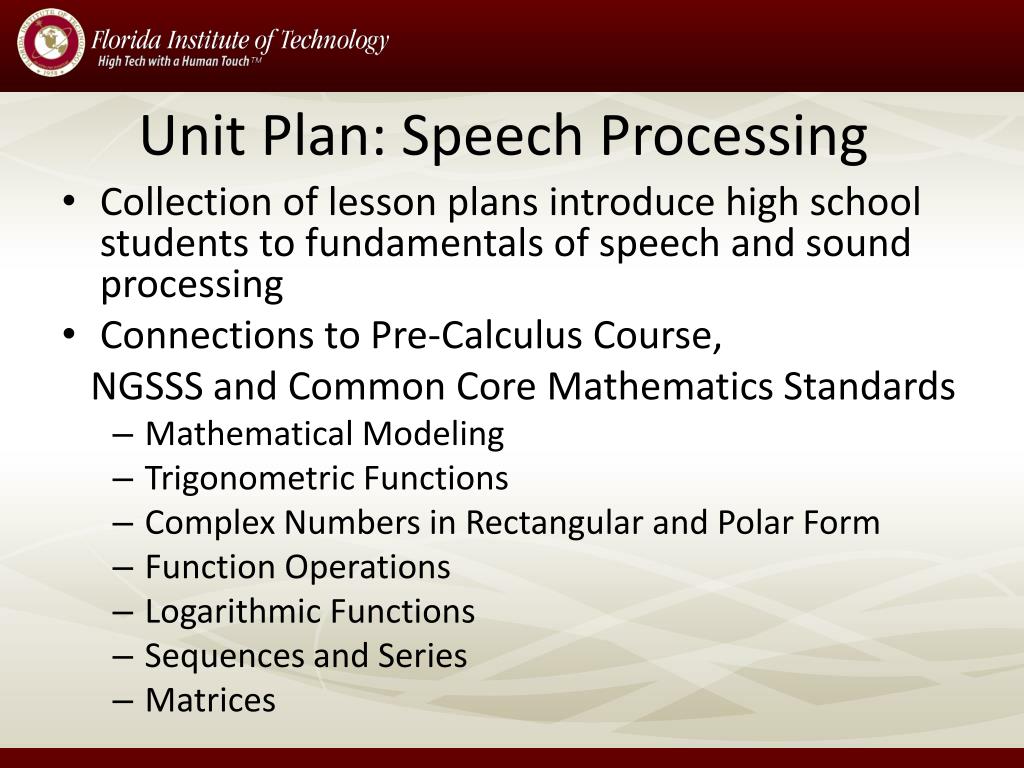 Florida Institute of Technology
High Tech with a Human Touch™

Unit Plan: Speech Processing

• Collection of lesson plans introduce high school students to fundamentals of speech and sound processing
• Connections to Pre-Calculus Course,
NGSSS and Common Core Mathematics Standards
– Mathematical Modeling
– Trigonometric Functions
– Complex Numbers in Rectangular and Polar Form
– Function Operations
– Logarithmic Functions
– Sequences and Series
– Matrices